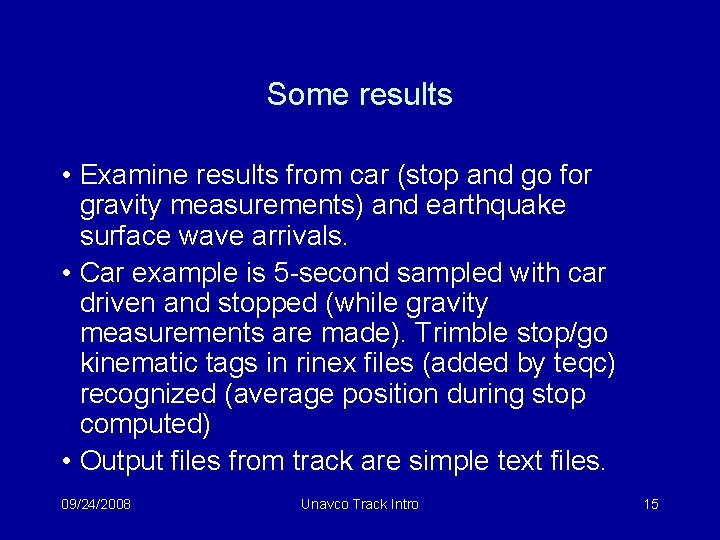 Some results

• Examine results from car (stop and go for gravity measurements) and earthquake surface wave arrivals.

• Car example is 5-second sampled with car driven and stopped (while gravity measurements are made). Trimble stop/go kinematic tags in rinex files (added by teqc) recognized (average position during stop computed)

• Output files from track are simple text files.

09/24/2008

Unavco Track Intro

15